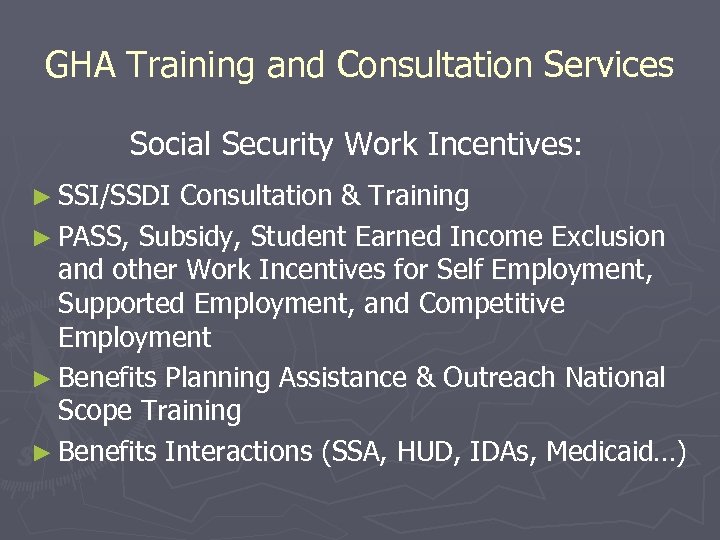 GHA Training and Consultation Services

Social Security Work Incentives:

► SSI/SSDI Consultation & Training

► PASS, Subsidy, Student Earned Income Exclusion and other Work Incentives for Self Employment, Supported Employment, and Competitive Employment

► Benefits Planning Assistance & Outreach National Scope Training

► Benefits Interactions (SSA, HUD, IDAs, Medicaid…)